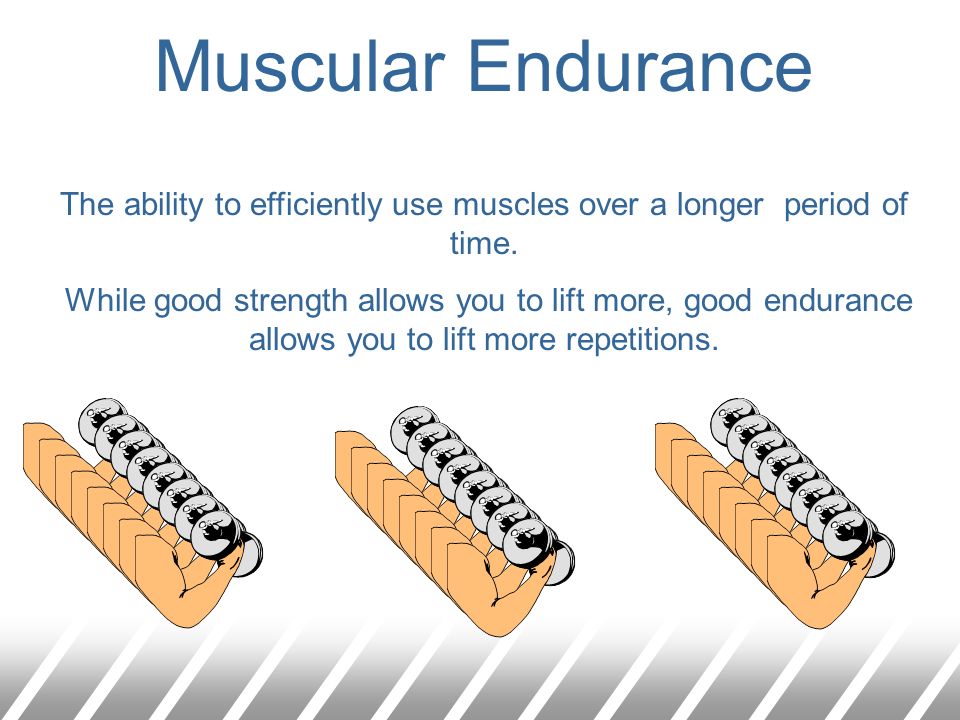 Muscular Endurance

The ability to efficiently use muscles over a longer period of time.

While good strength allows you to lift more, good endurance allows you to lift more repetitions.